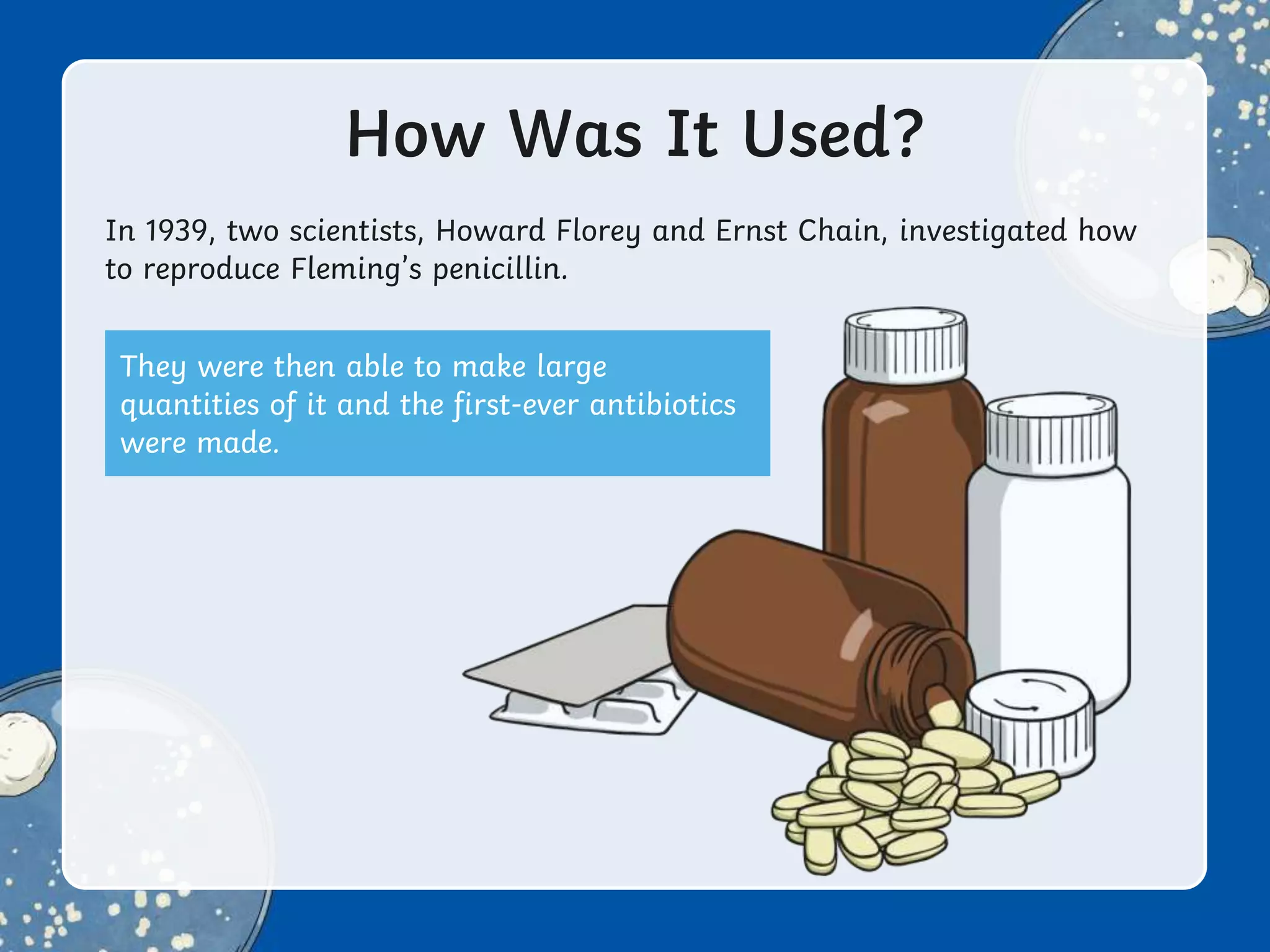 How Was It Used?

In 1939, two scientists, Howard Florey and Ernst Chain, investigated how to reproduce Fleming's penicillin.

They were then able to make large quantities of it and the first-ever antibiotics were made.